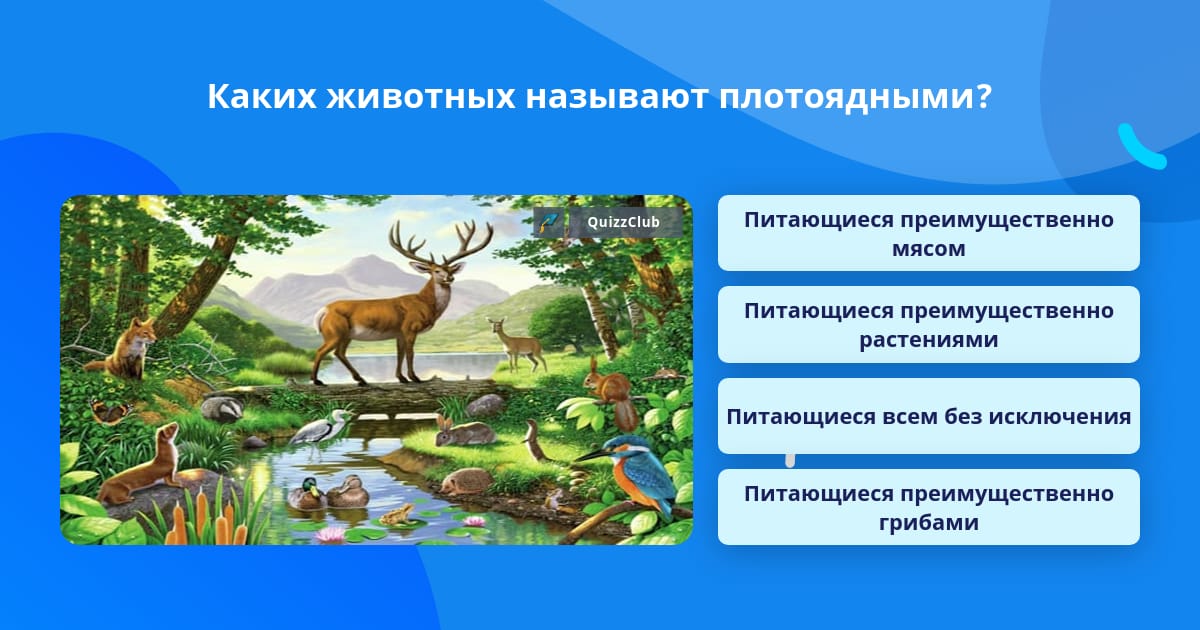 Каких животных называют плотоядными?

QuizzClub

Питающиеся преимущественно мясом

Питающиеся преимущественно растениями

Питающиеся всем без исключения

Питающиеся преимущественно грибами